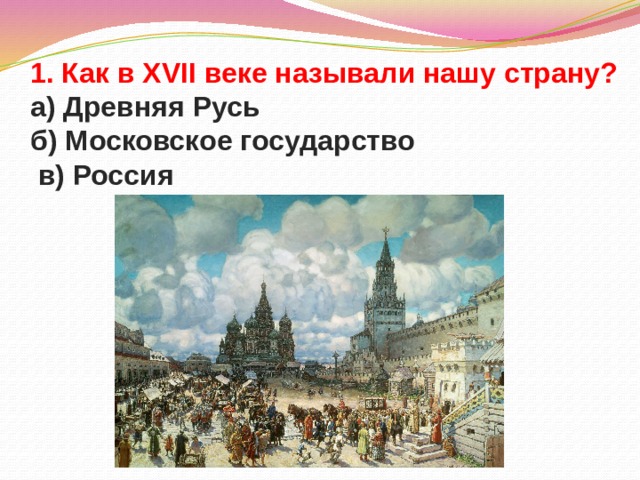 1. Как в XVII веке называли нашу страну?
а) Древняя Русь
б) Московское государство
в) Россия